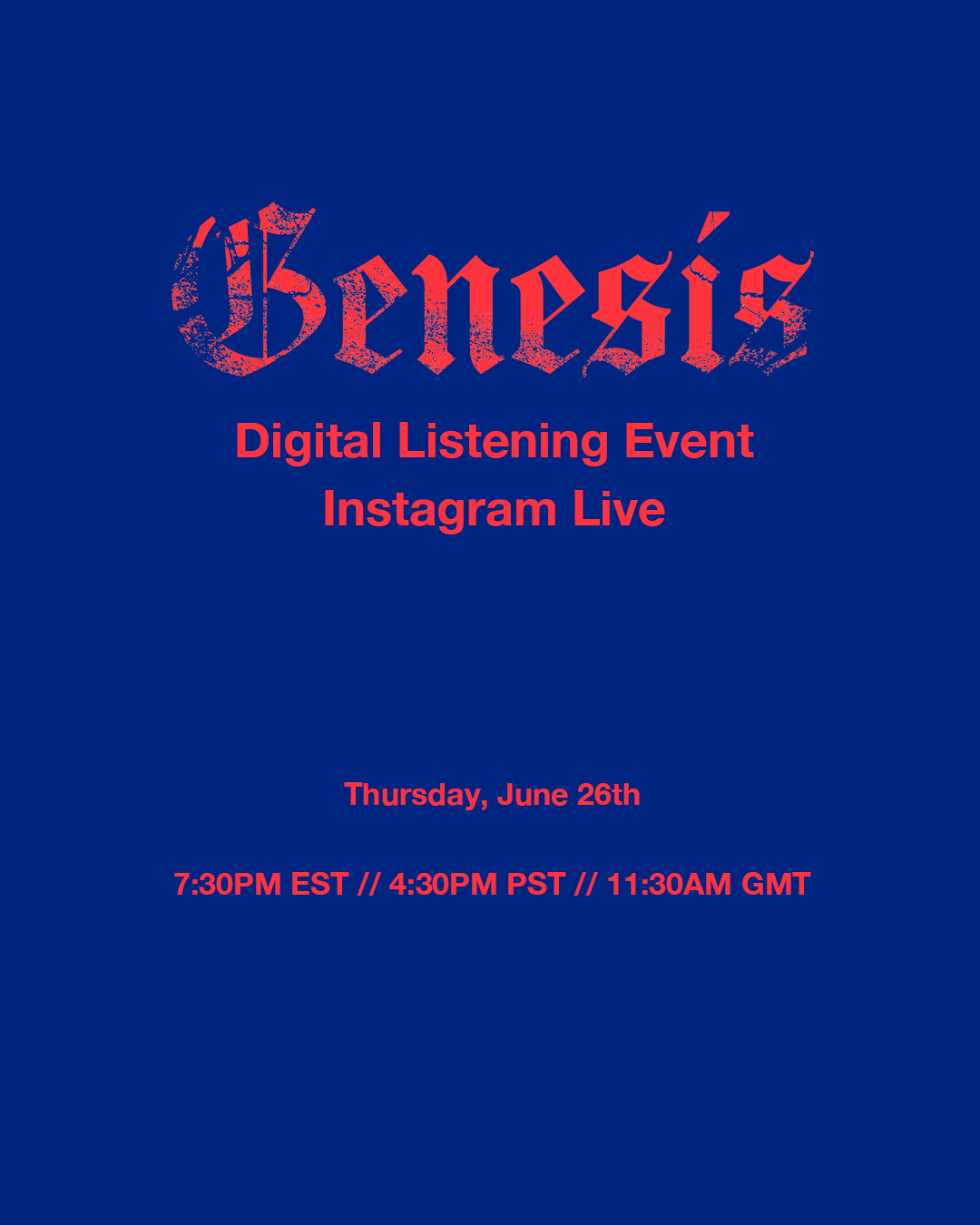 Genesis

Digital Listening Event
Instagram Live

Thursday, June 26th

7:30PM EST // 4:30PM PST // 11:30AM GMT